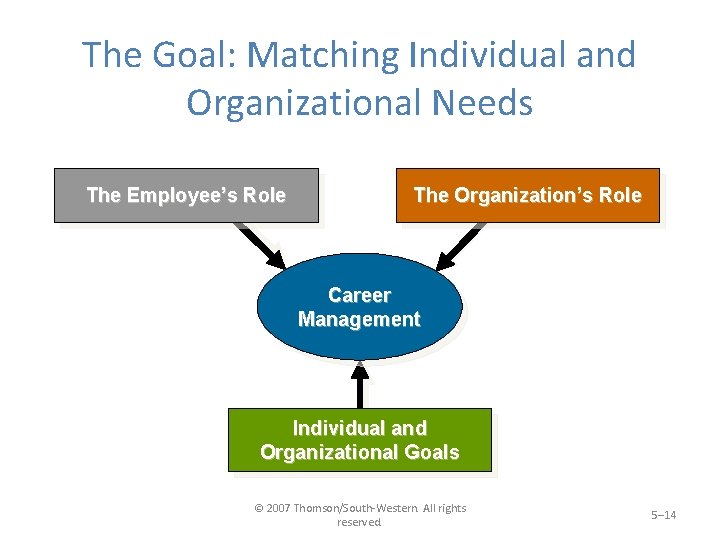 The Goal: Matching Individual and Organizational Needs

The Employee's Role

The Organization's Role

Career Management

Individual and Organizational Goals

© 2007 Thomson/South-Western. All rights reserved.

5–14